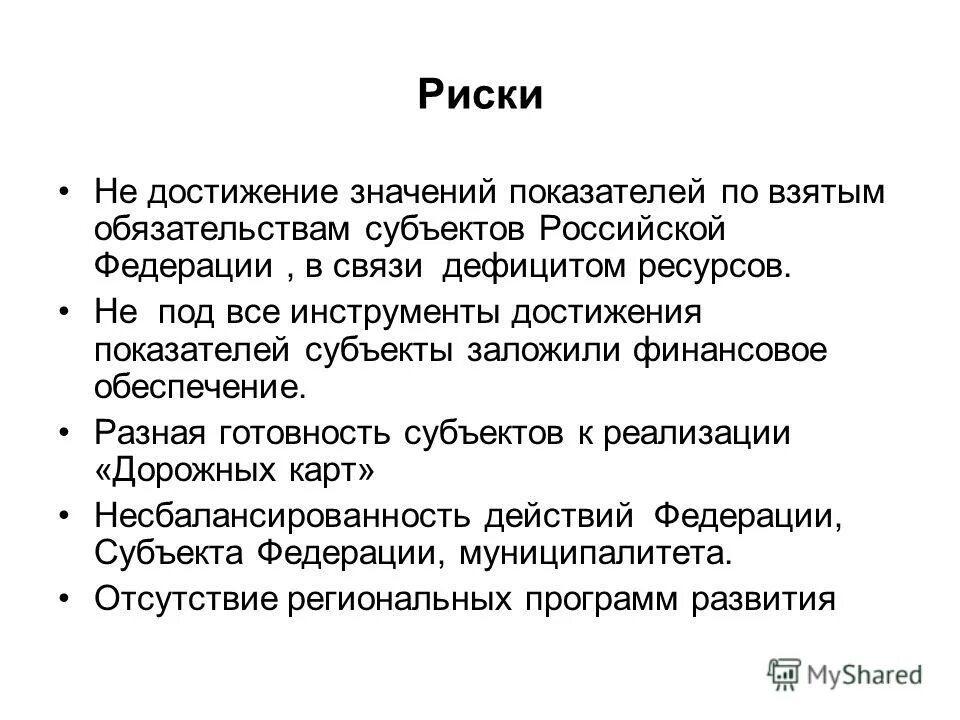 Риски

• Не достижение значений показателей по взятым обязательствам субъектов Российской Федерации , в связи дефицитом ресурсов.

• Не под все инструменты достижения показателей субъекты заложили финансовое обеспечение.

• Разная готовность субъектов к реализации «Дорожных карт»

• Несбалансированность действий Федерации, Субъекта Федерации, муниципалитета.

• Отсутствие региональных программ развития

MyShared